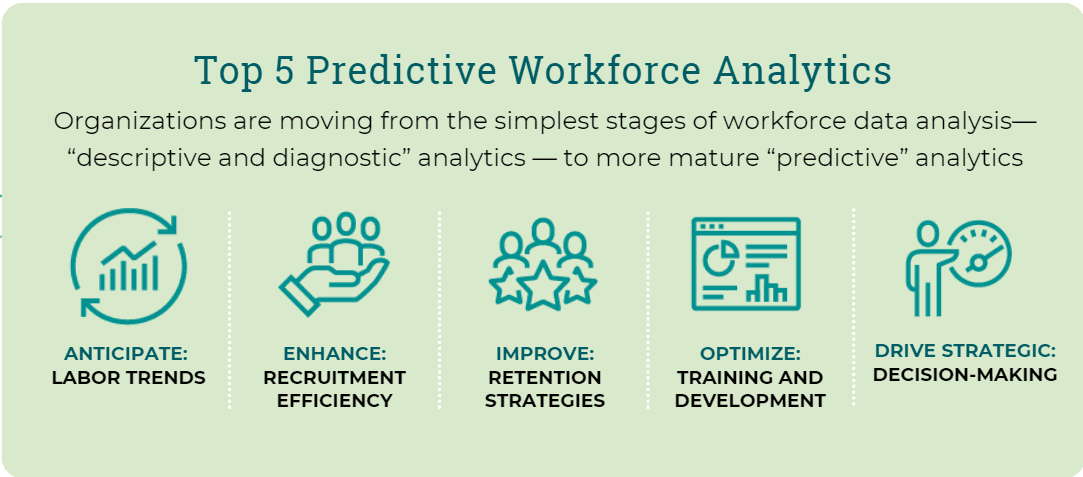 Top 5 Predictive Workforce Analytics

Organizations are moving from the simplest stages of workforce data analysis— “descriptive and diagnostic” analytics — to more mature “predictive” analytics

ANTICIPATE:
LABOR TRENDS

ENHANCE:
RECRUITMENT EFFICIENCY

IMPROVE:
RETENTION STRATEGIES

OPTIMIZE:
TRAINING AND DEVELOPMENT

DRIVE STRATEGIC:
DECISION-MAKING